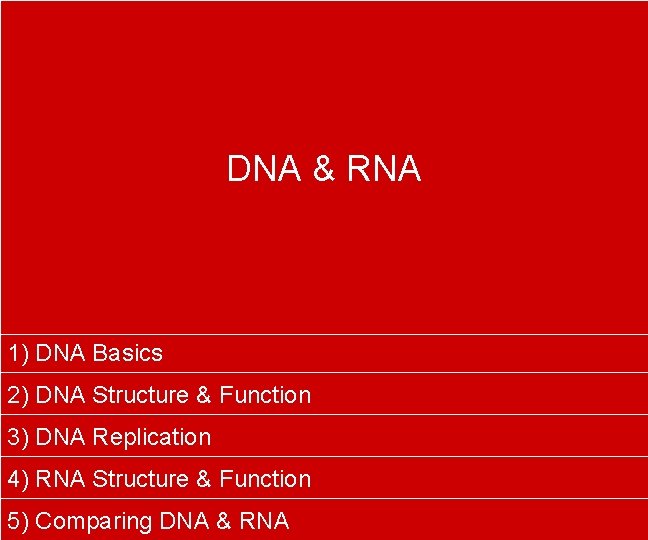 DNA & RNA

1) DNA Basics

2) DNA Structure & Function

3) DNA Replication

4) RNA Structure & Function

5) Comparing DNA & RNA